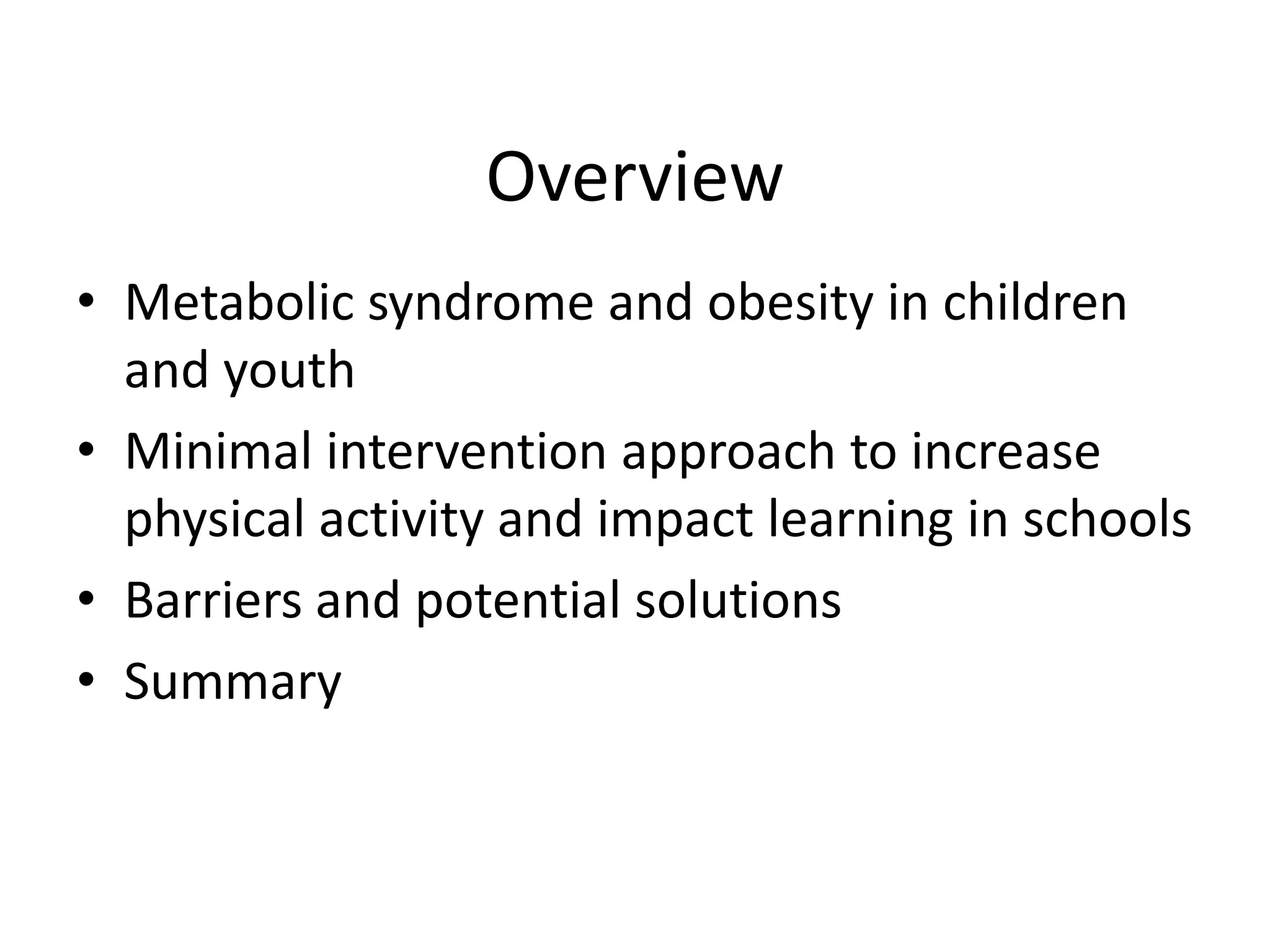 Overview

• Metabolic syndrome and obesity in children and youth
• Minimal intervention approach to increase physical activity and impact learning in schools
• Barriers and potential solutions
• Summary